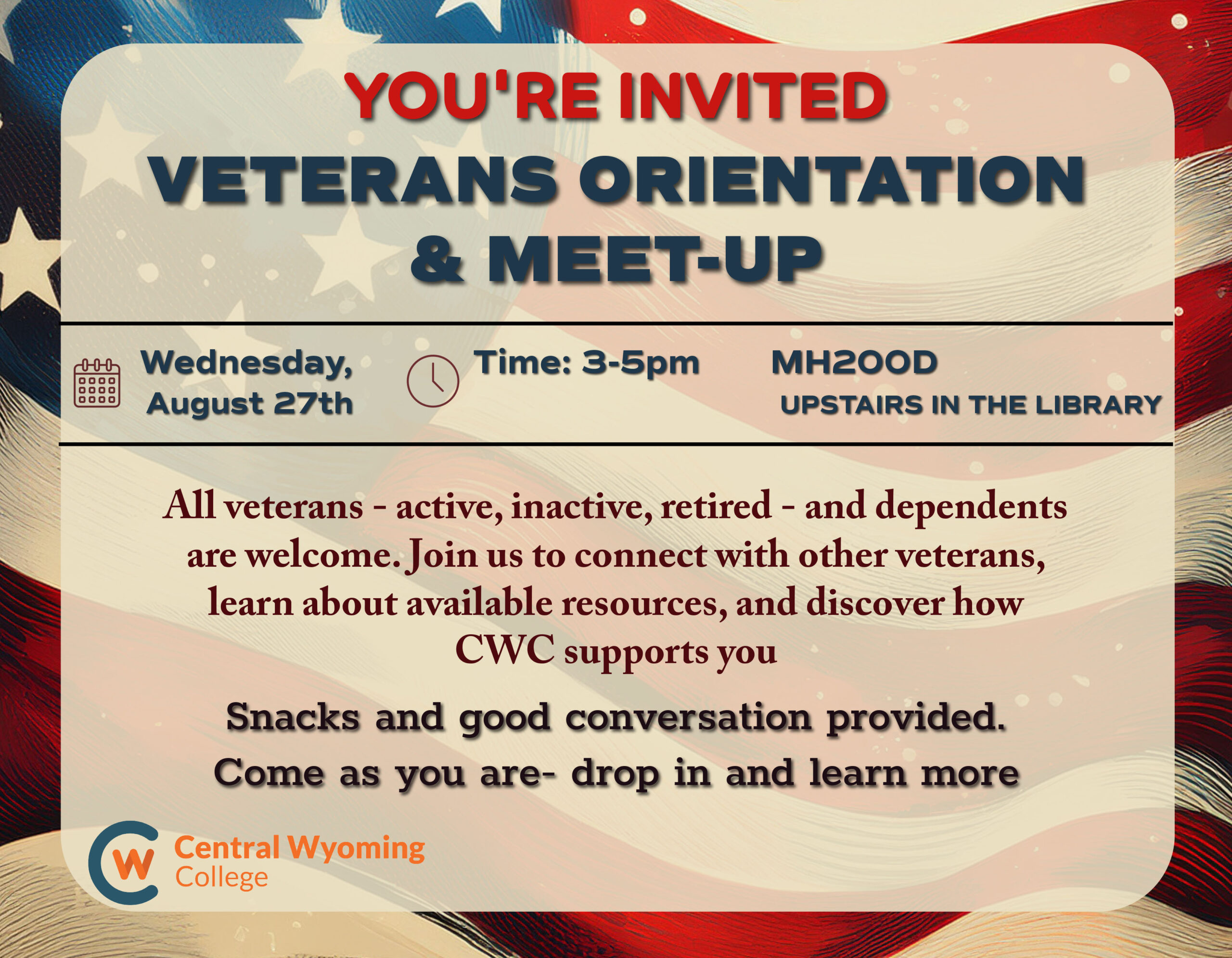 YOU'RE INVITED
VETERANS ORIENTATION & MEET-UP

Wednesday, August 27th

Time: 3-5pm

MH200D
UPSTAIRS IN THE LIBRARY

All veterans - active, inactive, retired - and dependents are welcome. Join us to connect with other veterans, learn about available resources, and discover how CWC supports you

Snacks and good conversation provided.
Come as you are- drop in and learn more

CW Central Wyoming College